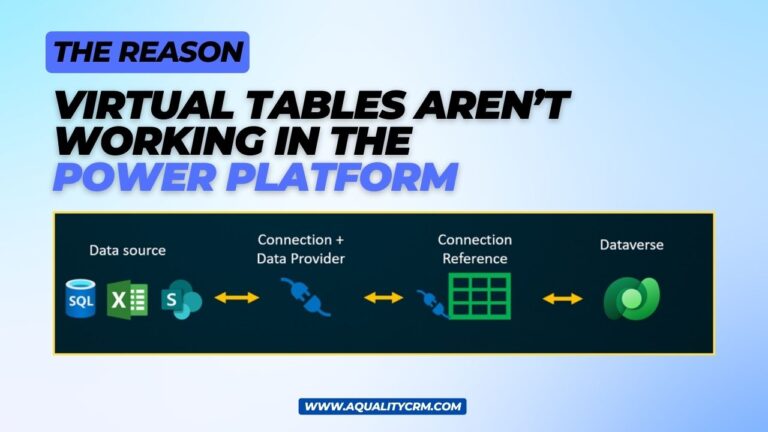 THE REASON

VIRTUAL TABLES AREN'T WORKING IN THE POWER PLATFORM

Data source

SQL

X

S

Connection + Data Provider

Connection Reference

Dataverse

WWW.AQUALITYCRM.COM